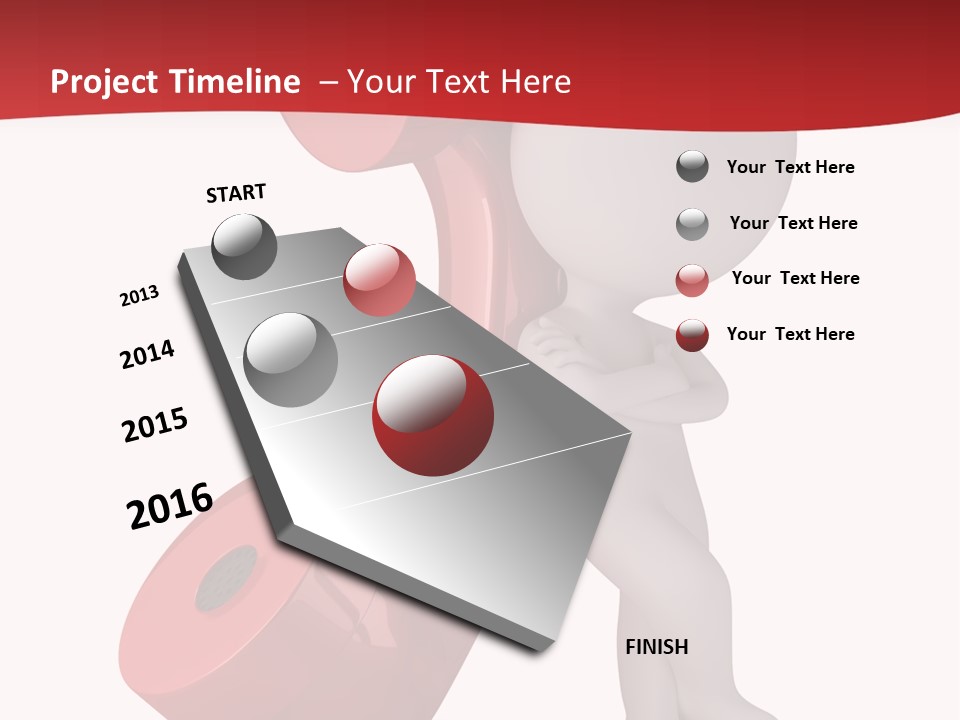 Project Timeline – Your Text Here

START

2013

2014

2015

2016

FINISH

Your Text Here

Your Text Here

Your Text Here

Your Text Here